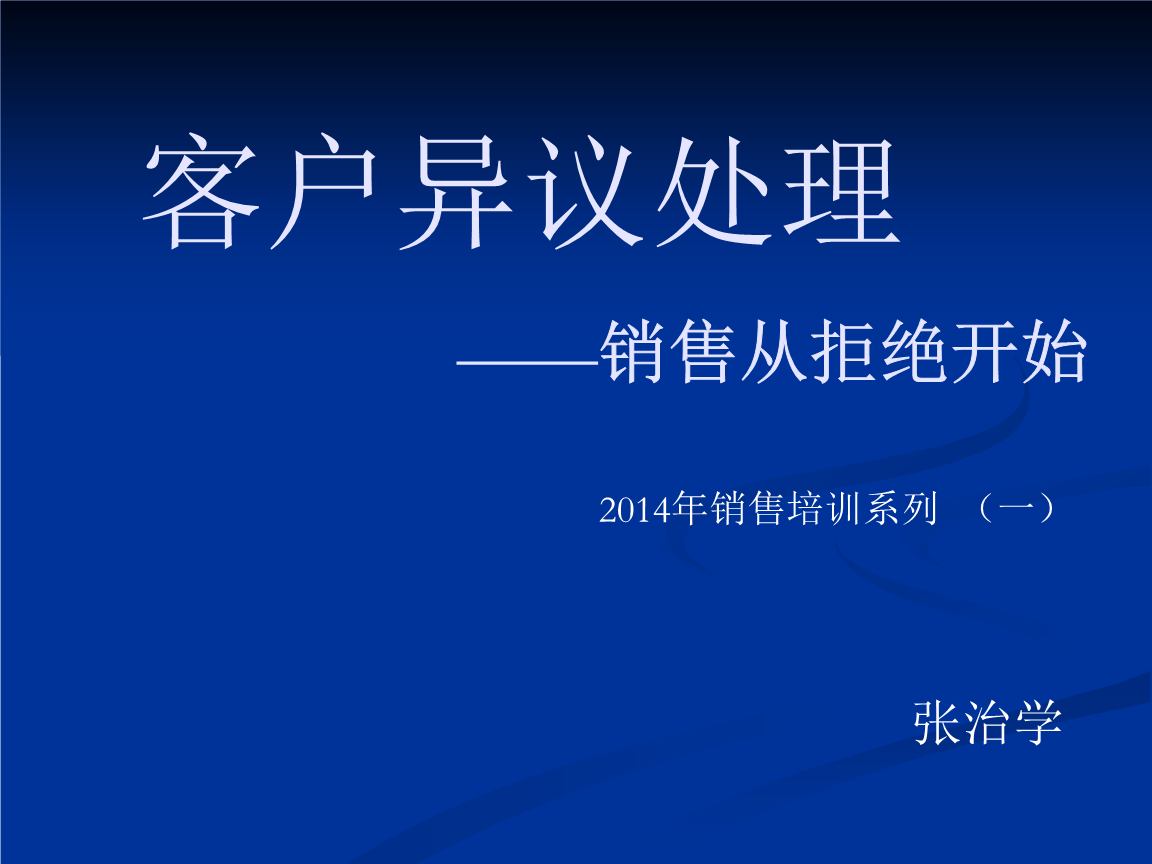 客户异议处理

——销售从拒绝开始

2014年销售培训系列 （一）

张治学